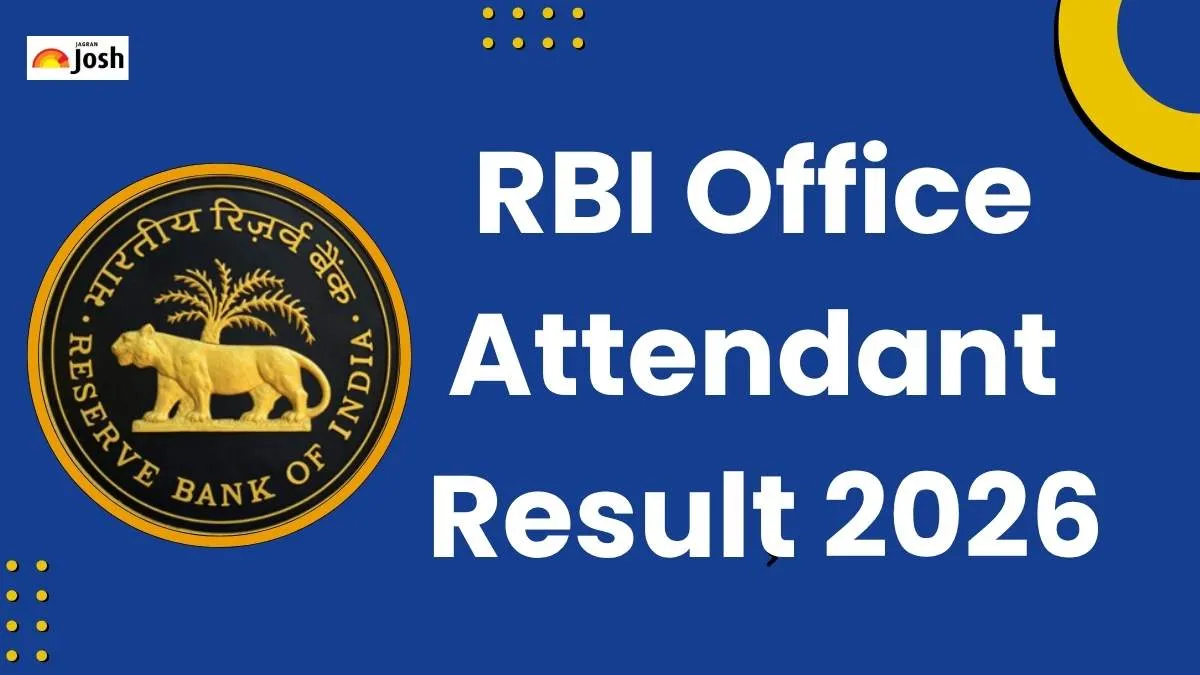 JAGRAN
Josh

भारतीय रिज़र्व बैंक
RESERVE BANK OF INDIA

RBI Office Attendant Result 2026